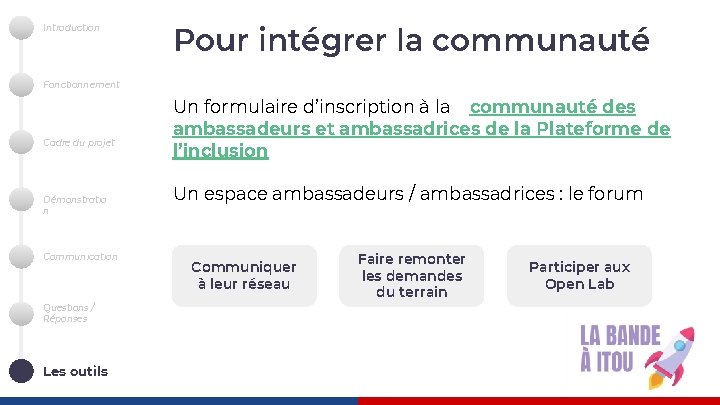 Introduction

Fonctionnement

Cadre du projet

Démonstration

Communication

Questions / Réponses

Les outils

Pour intégrer la communauté

Un formulaire d'inscription à la communauté des ambassadeurs et ambassadrices de la Plateforme de l'inclusion

Un espace ambassadeurs / ambassadrices : le forum

Communiquer à leur réseau

Faire remonter les demandes du terrain

Participer aux Open Lab

LA BANDE À ITOU